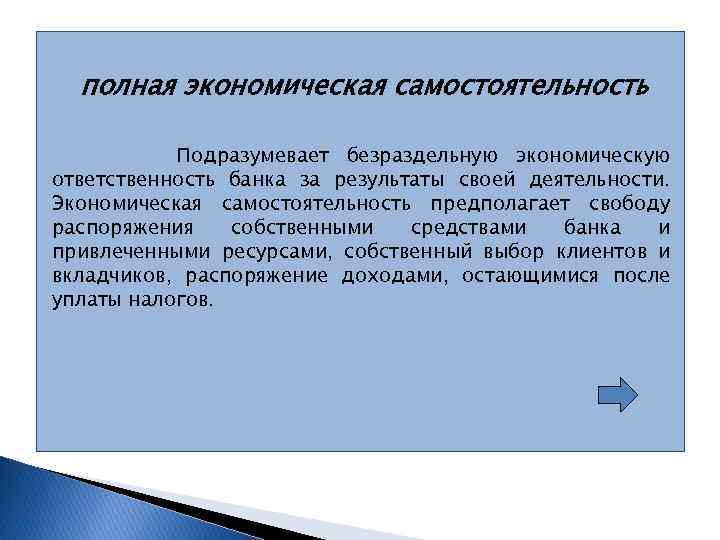 полная экономическая самостоятельность

Подразумевает безраздельную экономическую ответственность банка за результаты своей деятельности. Экономическая самостоятельность предполагает свободу распоряжения собственными средствами банка и привлеченными ресурсами, собственный выбор клиентов и вкладчиков, распоряжение доходами, остающимися после уплаты налогов.